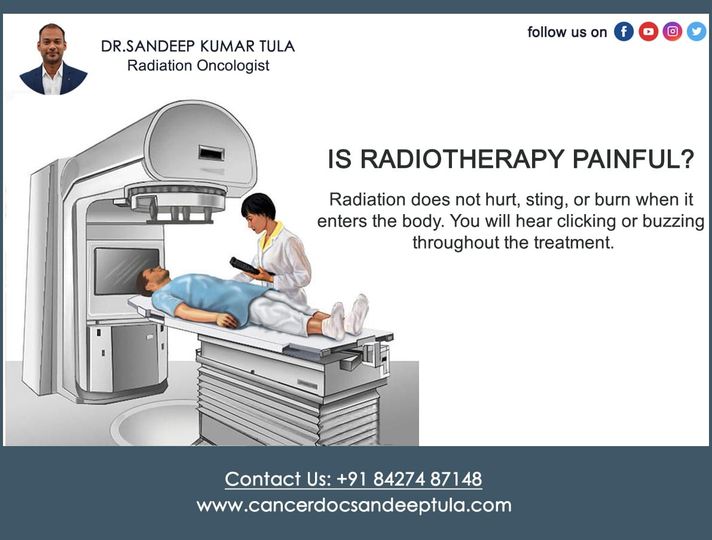 DR.SANDEEP KUMAR TULA
Radiation Oncologist

follow us on

IS RADIOTHERAPY PAINFUL?

Radiation does not hurt, sting, or burn when it enters the body. You will hear clicking or buzzing throughout the treatment.

Contact Us: +91 84274 87148
www.cancerdocsandeeptula.com